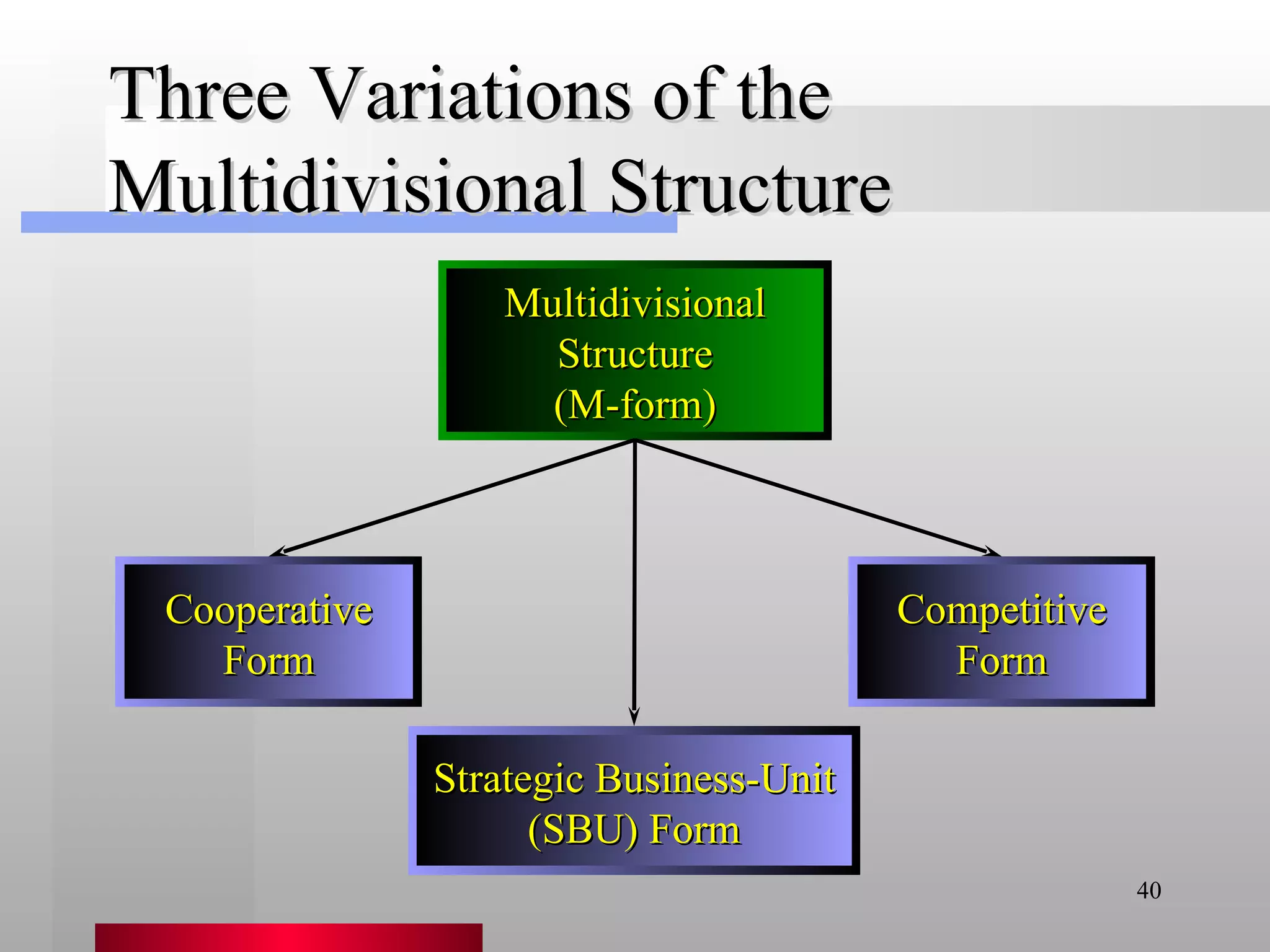 Three Variations of the Multidivisional Structure

Multidivisional Structure (M-form)

Cooperative Form

Competitive Form

Strategic Business-Unit (SBU) Form

40